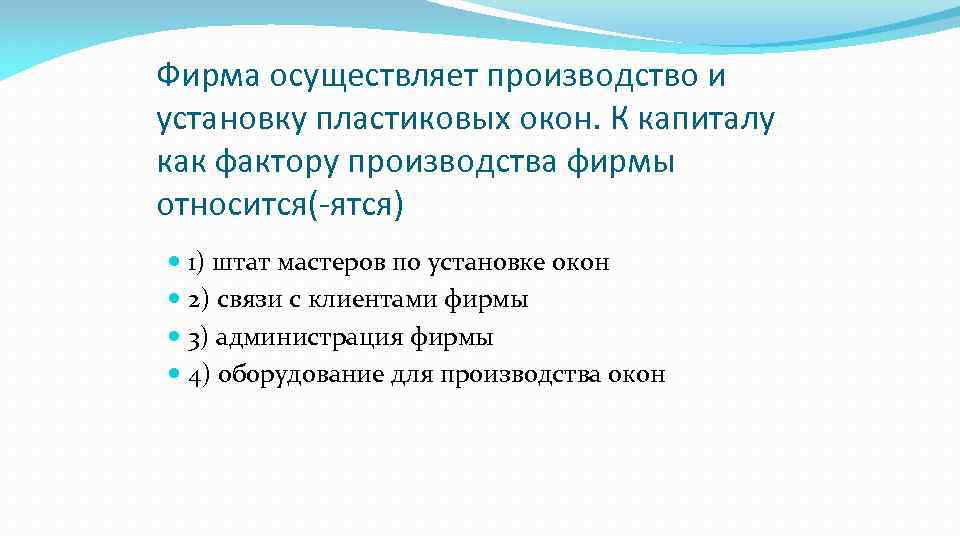 Фирма осуществляет производство и установку пластиковых окон. К капиталу как фактору производства фирмы относится(-ятся)

1) штат мастеров по установке окон
2) связи с клиентами фирмы
3) администрация фирмы
4) оборудование для производства окон